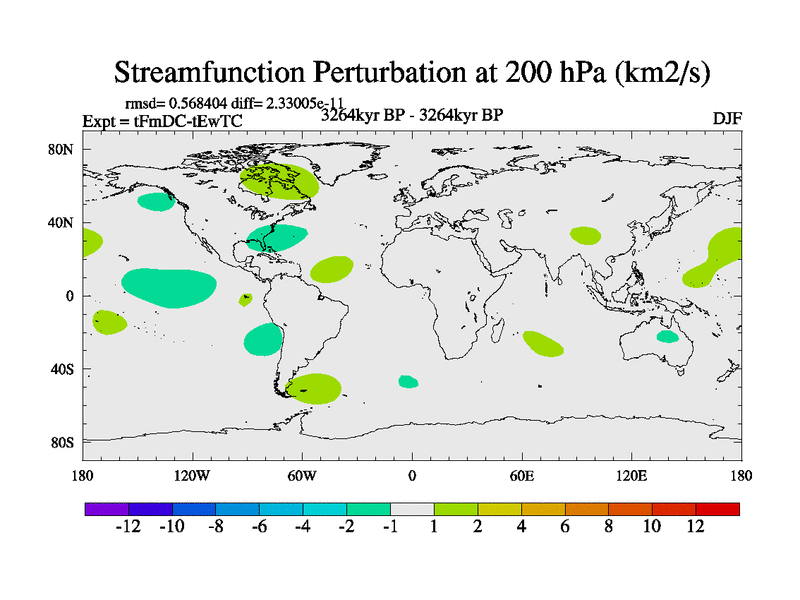 Streamfunction Perturbation at 200 hPa (km2/s)

rmsd= 0.568404 diff= 2.33005e-11
Expt = tFmDC-tEwTC
3264kyr BP - 3264kyr BP
DJF

80N
40N
0
40S
80S

180
120W
60W
0
60E
120E
180

-12
-10
-8
-6
-4
-2
-1
1
2
4
6
8
10
12